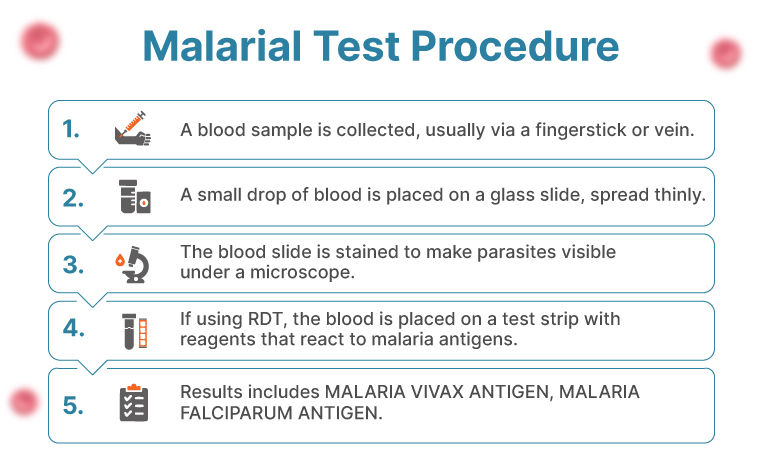 Malarial Test Procedure

1. A blood sample is collected, usually via a fingerstick or vein.

2. A small drop of blood is placed on a glass slide, spread thinly.

3. The blood slide is stained to make parasites visible under a microscope.

4. If using RDT, the blood is placed on a test strip with reagents that react to malaria antigens.

5. Results includes MALARIA VIVAX ANTIGEN, MALARIA FALCIPARUM ANTIGEN.